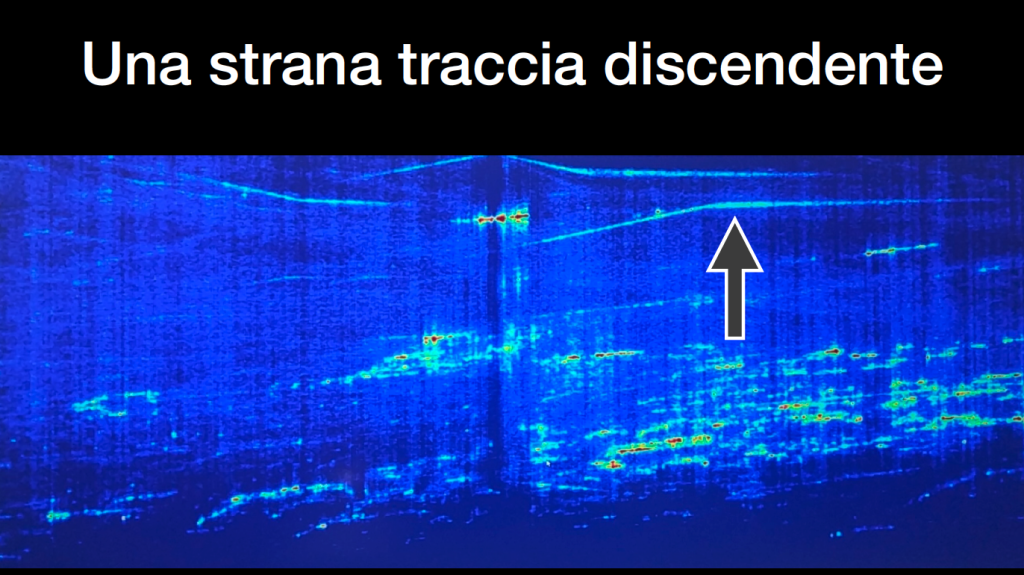 Una strana traccia discendente